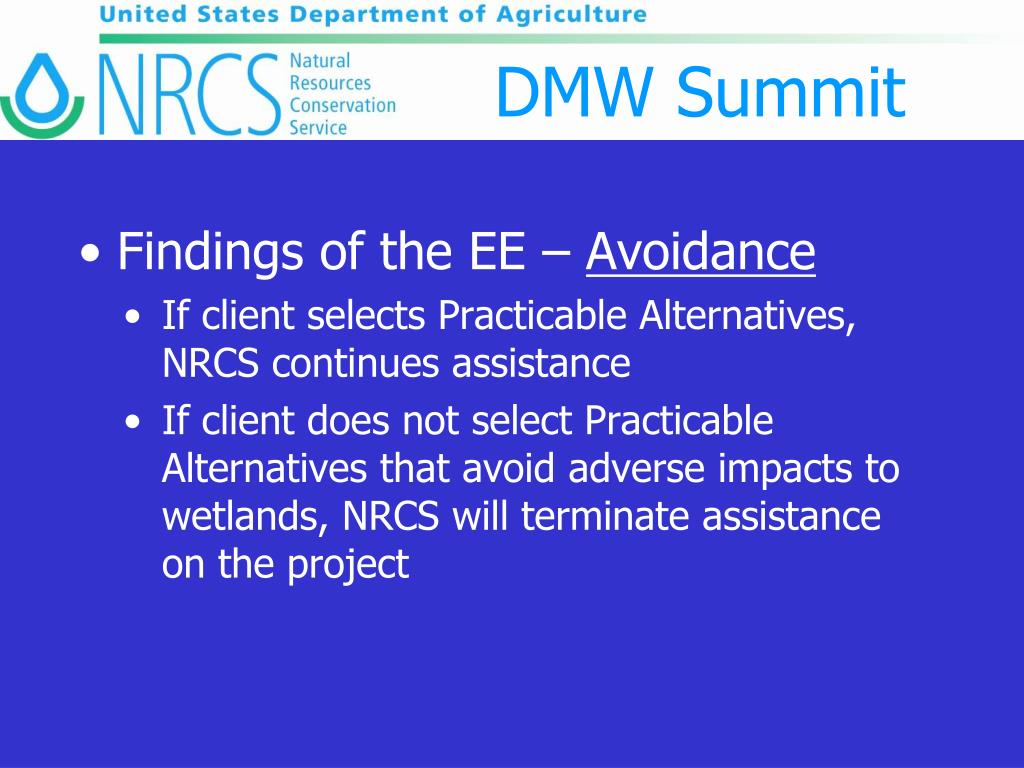 United States Department of Agriculture

NRCS Natural Resources Conservation Service

DMW Summit

• Findings of the EE – Avoidance
  • If client selects Practicable Alternatives, NRCS continues assistance
  • If client does not select Practicable Alternatives that avoid adverse impacts to wetlands, NRCS will terminate assistance on the project